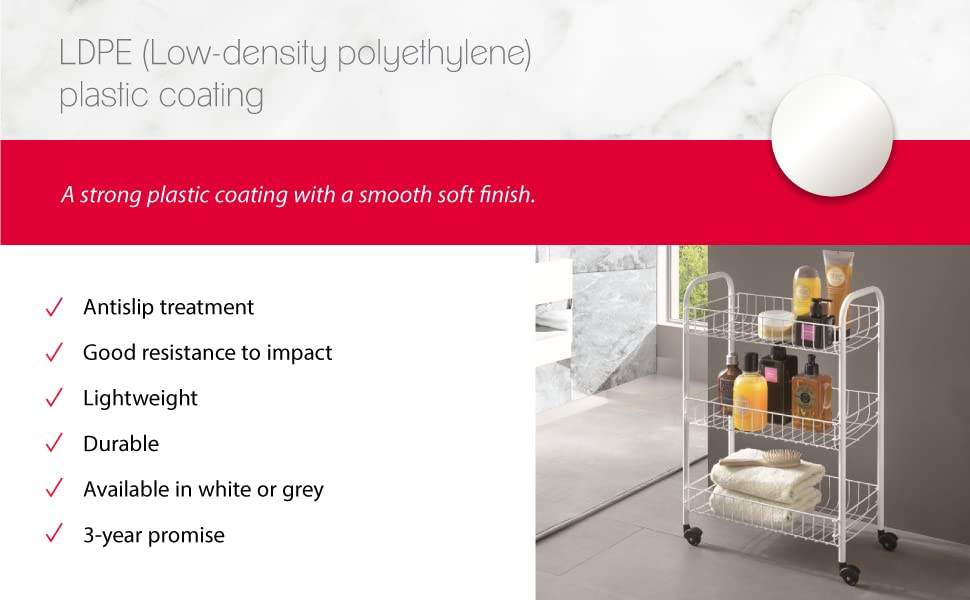 LDPE (Low-density polyethylene) plastic coating

A strong plastic coating with a smooth soft finish.

✓ Antislip treatment
✓ Good resistance to impact
✓ Lightweight
✓ Durable
✓ Available in white or grey
✓ 3-year promise